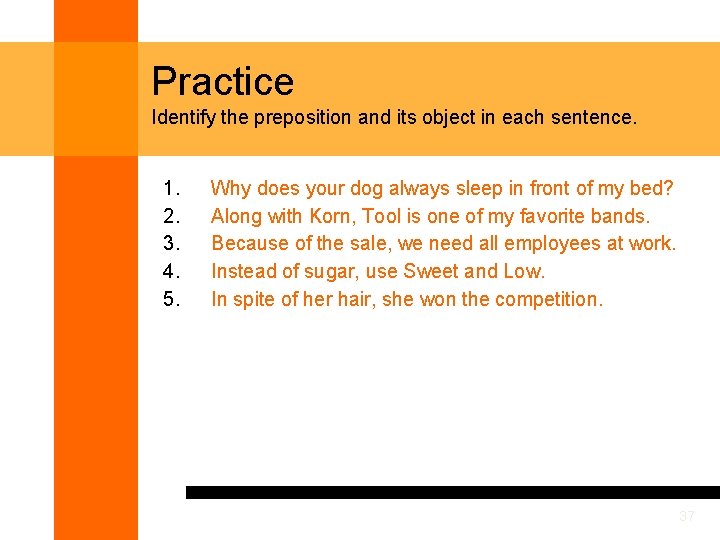 Practice
Identify the preposition and its object in each sentence.

1. Why does your dog always sleep in front of my bed?
2. Along with Korn, Tool is one of my favorite bands.
3. Because of the sale, we need all employees at work.
4. Instead of sugar, use Sweet and Low.
5. In spite of her hair, she won the competition.

37